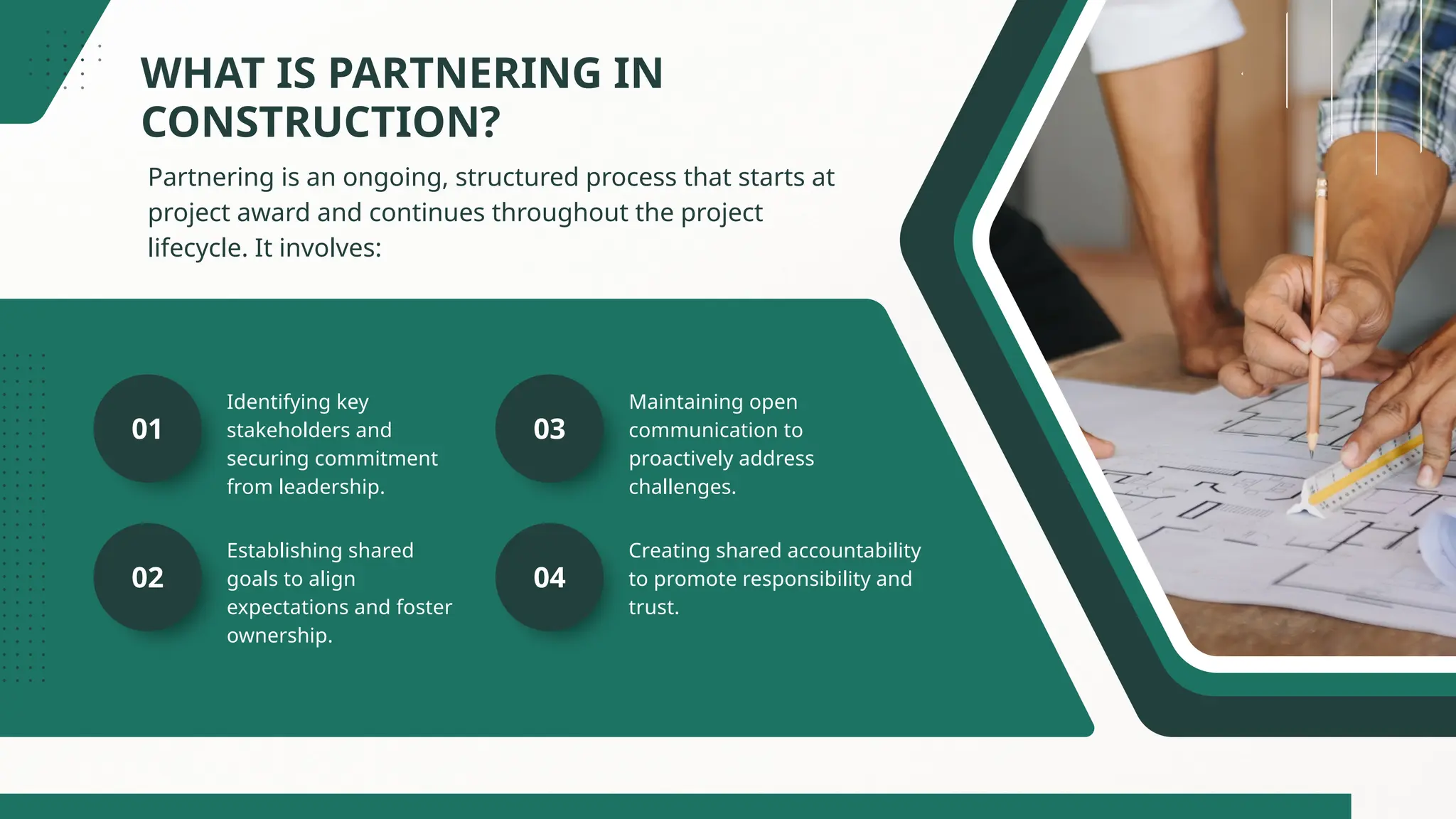 WHAT IS PARTNERING IN CONSTRUCTION?

Partnering is an ongoing, structured process that starts at project award and continues throughout the project lifecycle. It involves:

01

Identifying key stakeholders and securing commitment from leadership.

02

Establishing shared goals to align expectations and foster ownership.

03

Maintaining open communication to proactively address challenges.

04

Creating shared accountability to promote responsibility and trust.